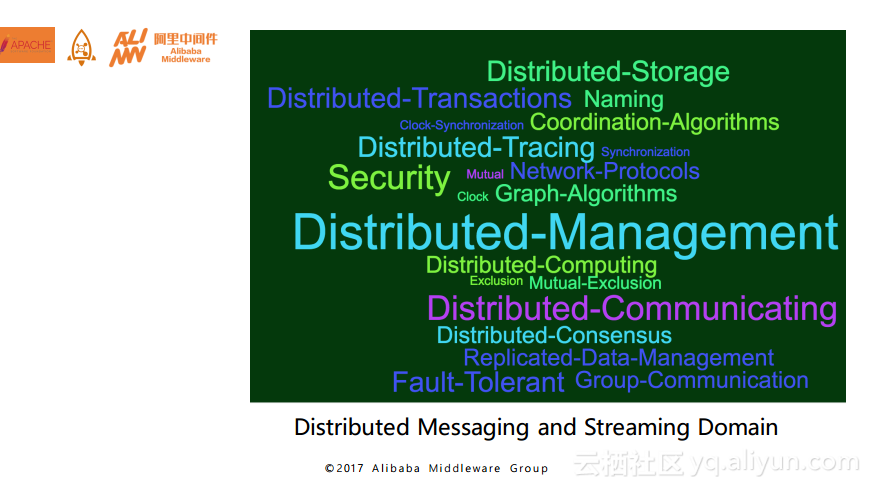 APACHE

ALI MW 阿里中间件 Alibaba Middleware

Distributed-Storage
Distributed-Transactions Naming
Clock-Synchronization Coordination-Algorithms
Distributed-Tracing Synchronization
Security Mutual Network-Protocols
Clock Graph-Algorithms
Distributed-Management
Distributed-Computing
Exclusion Mutual-Exclusion
Distributed-Communicating
Distributed-Consensus
Replicated-Data-Management
Fault-Tolerant Group-Communication

Distributed Messaging and Streaming Domain

©2017 Alibaba Middleware Group

云栖社区 yq.aliyun.com